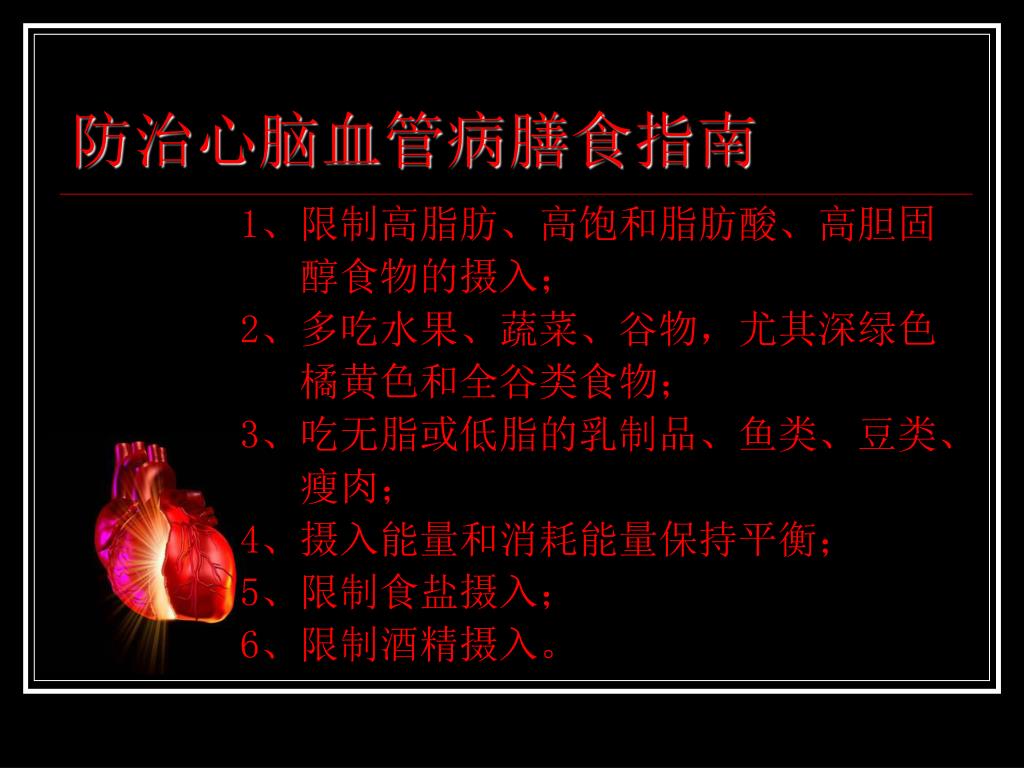 防治心脑血管病膳食指南

1、限制高脂肪、高饱和脂肪酸、高胆固醇食物的摄入；

2、多吃水果、蔬菜、谷物，尤其深绿色橘黄色和全谷类食物；

3、吃无脂或低脂的乳制品、鱼类、豆类、瘦肉；

4、摄入能量和消耗能量保持平衡；

5、限制食盐摄入；

6、限制酒精摄入。